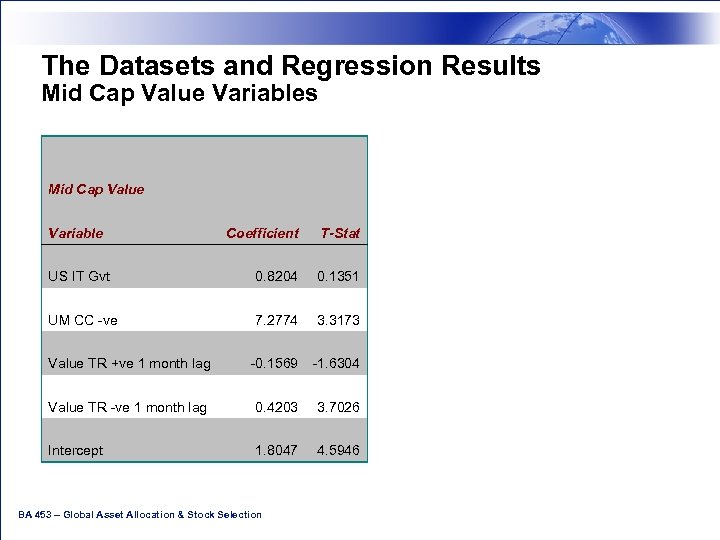 The Datasets and Regression Results
Mid Cap Value Variables

Mid Cap Value

| Variable | Coefficient | T-Stat |
|---|---|---|
| US IT Gvt | 0.8204 | 0.1351 |
| UM CC -ve | 7.2774 | 3.3173 |
| Value TR +ve 1 month lag | -0.1569 | -1.6304 |
| Value TR -ve 1 month lag | 0.4203 | 3.7026 |
| Intercept | 1.8047 | 4.5946 |

BA 453 – Global Asset Allocation & Stock Selection